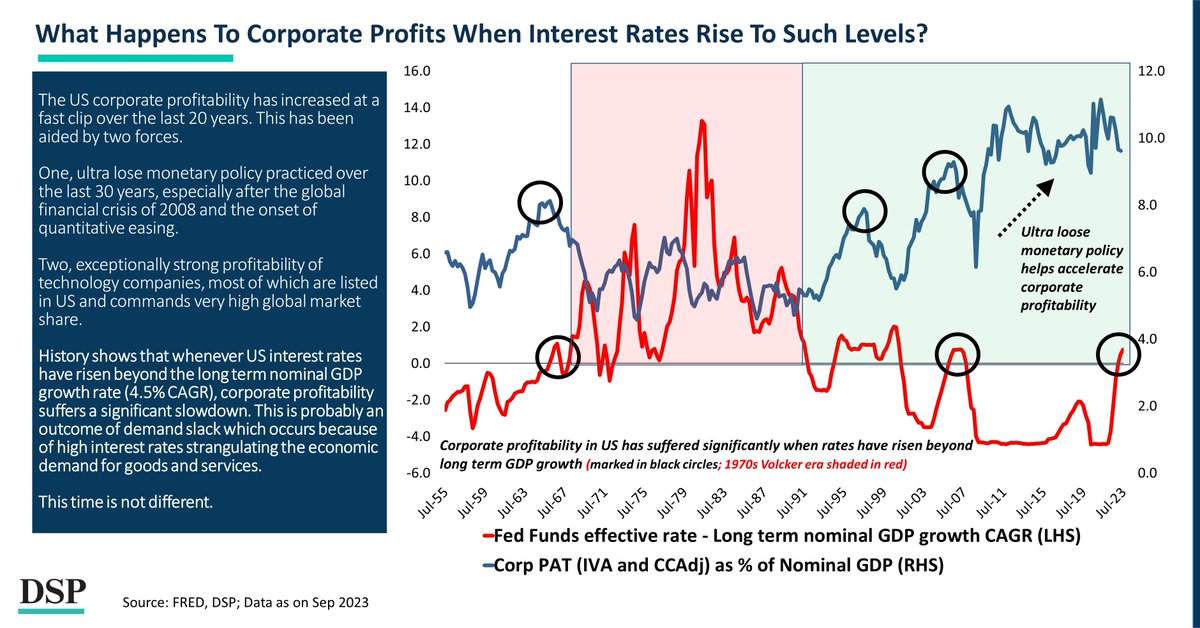 What Happens To Corporate Profits When Interest Rates Rise To Such Levels?

The US corporate profitability has increased at a fast clip over the last 20 years. This has been aided by two forces.

One, ultra lose monetary policy practiced over the last 30 years, especially after the global financial crisis of 2008 and the onset of quantitative easing.

Two, exceptionally strong profitability of technology companies, most of which are listed in US and commands very high global market share.

History shows that whenever US interest rates have risen beyond the long term nominal GDP growth rate (4.5% CAGR), corporate profitability suffers a significant slowdown. This is probably an outcome of demand slack which occurs because of high interest rates strangulating the economic demand for goods and services.

This time is not different.

16.0
14.0
12.0
10.0
8.0
6.0
4.0
2.0
0.0
-2.0
-4.0
-6.0

12.0
10.0
8.0
6.0
4.0
2.0
0.0

Ultra loose monetary policy helps accelerate corporate profitability

Corporate profitability in US has suffered significantly when rates have risen beyond long term GDP growth (marked in black circles; 1970s Volcker era shaded in red)

Jul-55 Jul-59 Jul-63 Jul-67 Jul-71 Jul-75 Jul-79 Jul-83 Jul-87 Jul-91 Jul-95 Jul-99 Jul-03 Jul-07 Jul-11 Jul-15 Jul-19 Jul-23

Fed Funds effective rate - Long term nominal GDP growth CAGR (LHS)
Corp PAT (IVA and CCAdj) as % of Nominal GDP (RHS)

DSP

Source: FRED, DSP; Data as on Sep 2023